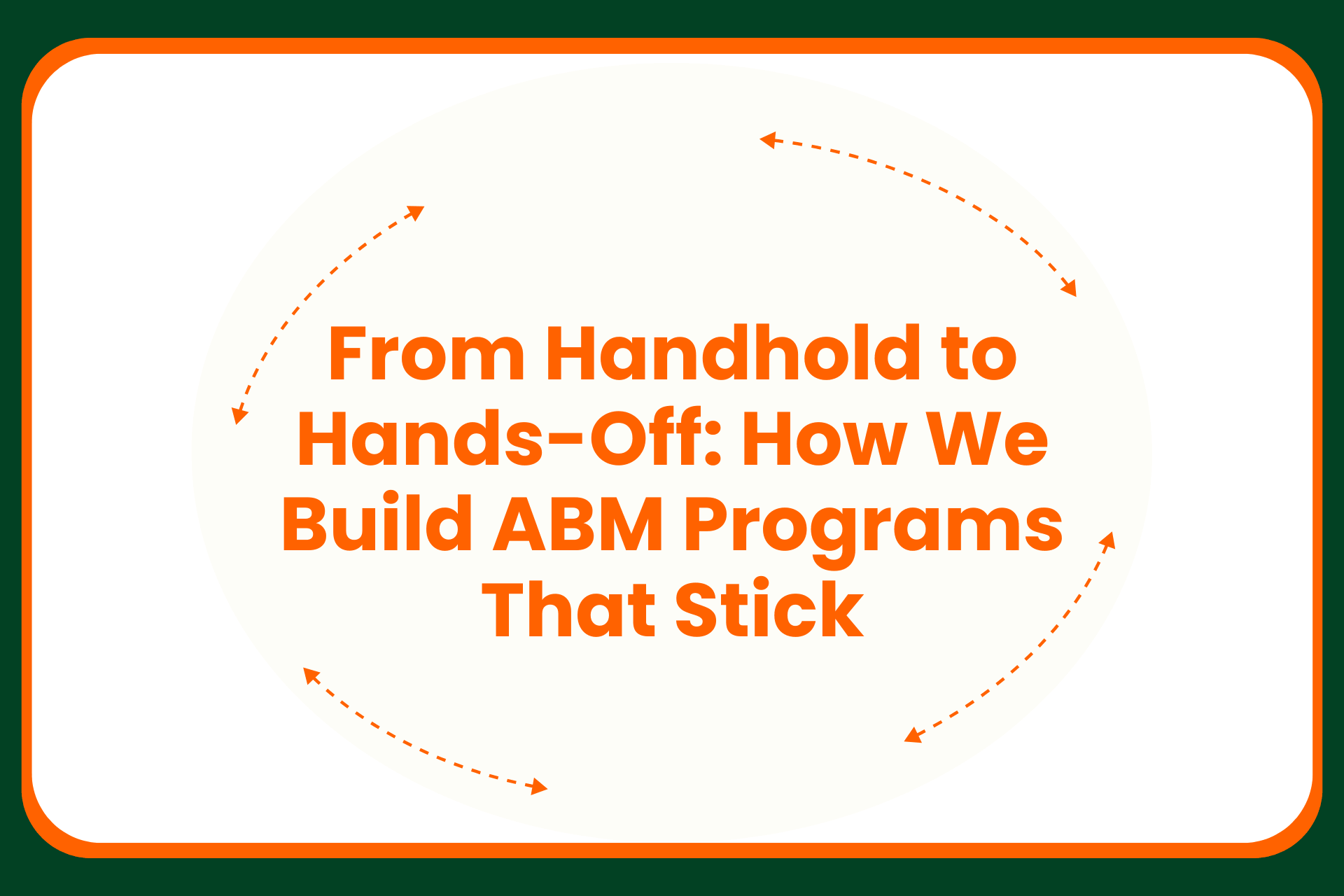 From Handhold to Hands-Off: How We Build ABM Programs That Stick